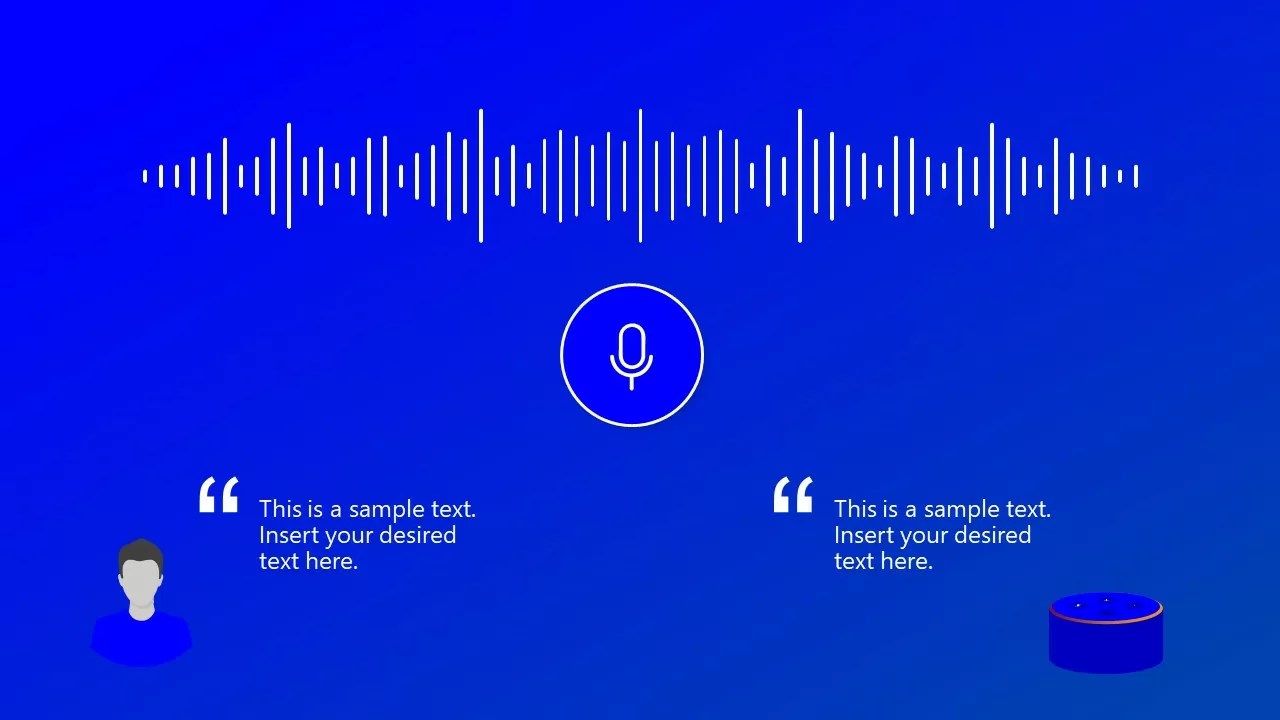 “ This is a sample text. Insert your desired text here.

“ This is a sample text. Insert your desired text here.